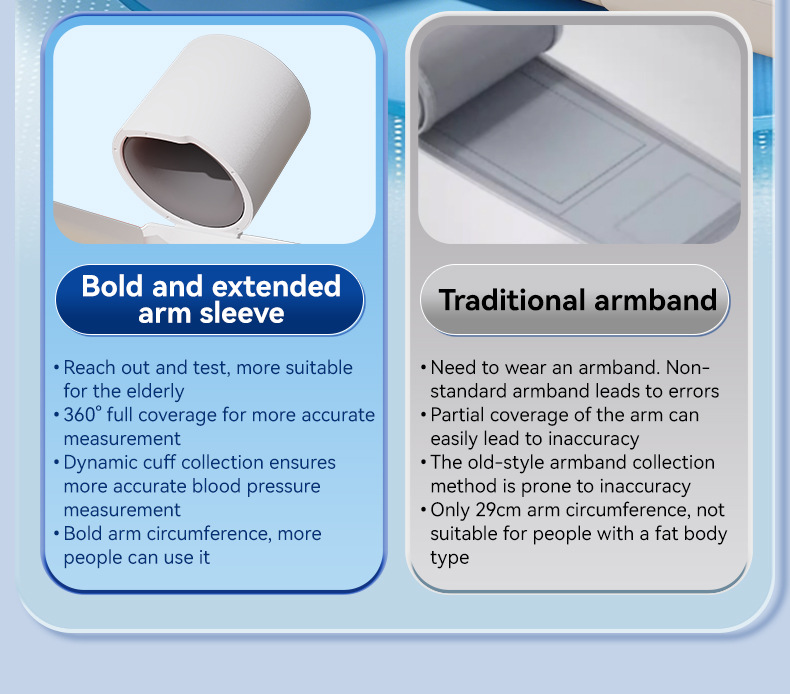 Bold and extended arm sleeve

• Reach out and test, more suitable for the elderly
• 360° full coverage for more accurate measurement
• Dynamic cuff collection ensures more accurate blood pressure measurement
• Bold arm circumference, more people can use it

Traditional armband

• Need to wear an armband. Non-standard armband leads to errors
• Partial coverage of the arm can easily lead to inaccuracy
• The old-style armband collection method is prone to inaccuracy
• Only 29cm arm circumference, not suitable for people with a fat body type